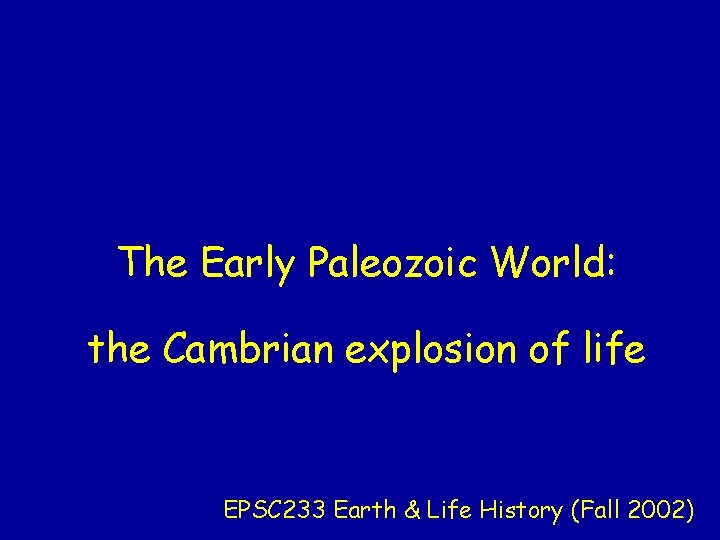 The Early Paleozoic World:

the Cambrian explosion of life

EPSC233 Earth & Life History (Fall 2002)